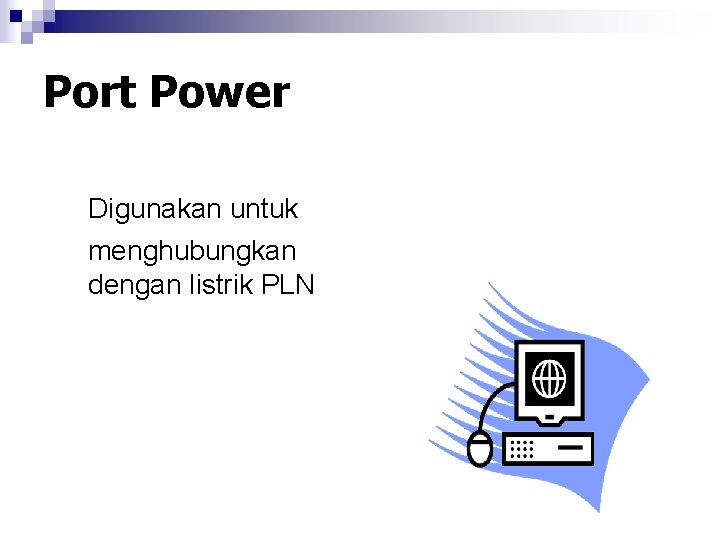 Port Power

Digunakan untuk

menghubungkan dengan listrik PLN